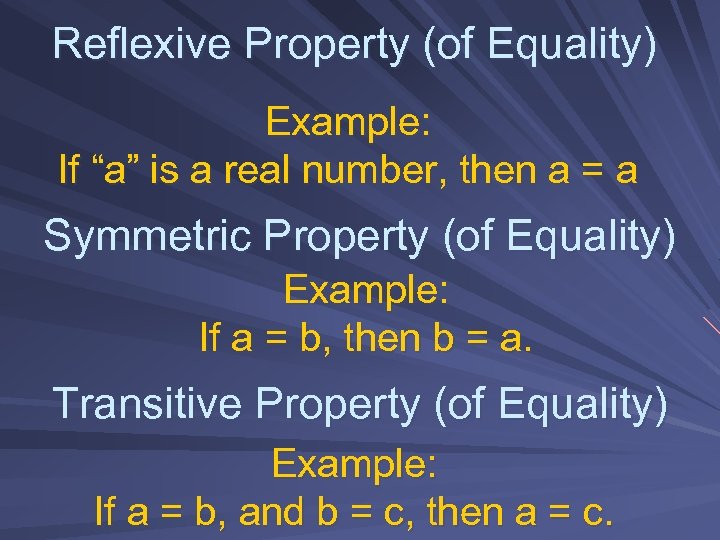 Reflexive Property (of Equality)

Example:
If “a” is a real number, then a = a

Symmetric Property (of Equality)

Example:
If a = b, then b = a.

Transitive Property (of Equality)

Example:
If a = b, and b = c, then a = c.